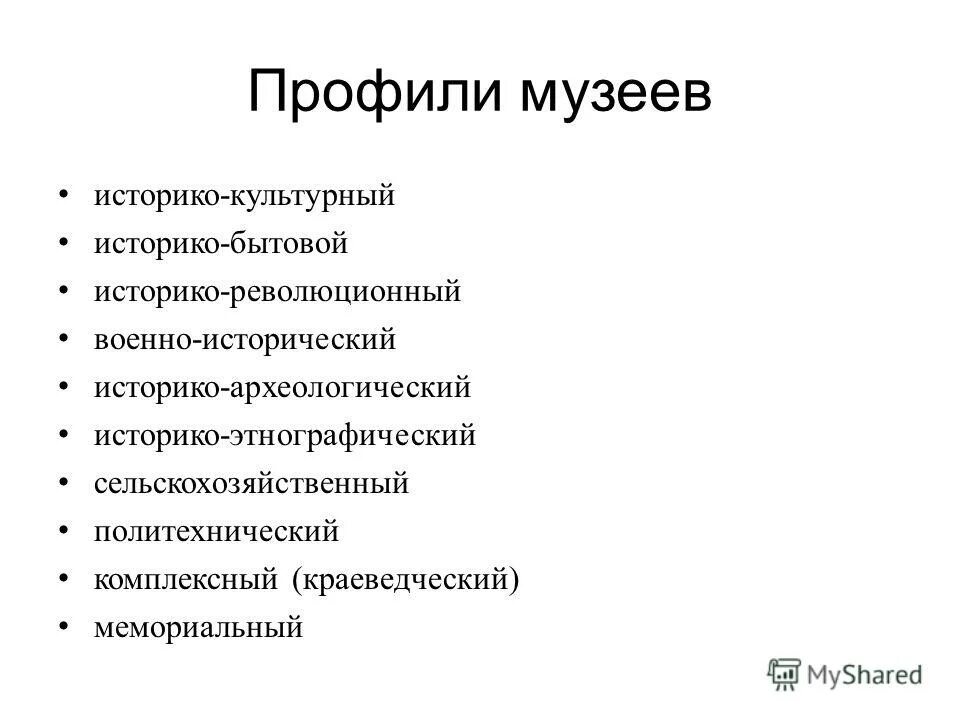 Профили музеев

• историко-культурный
• историко-бытовой
• историко-революционный
• военно-исторический
• историко-археологический
• историко-этнографический
• сельскохозяйственный
• политехнический
• комплексный (краеведческий)
• мемориальный

MyShared